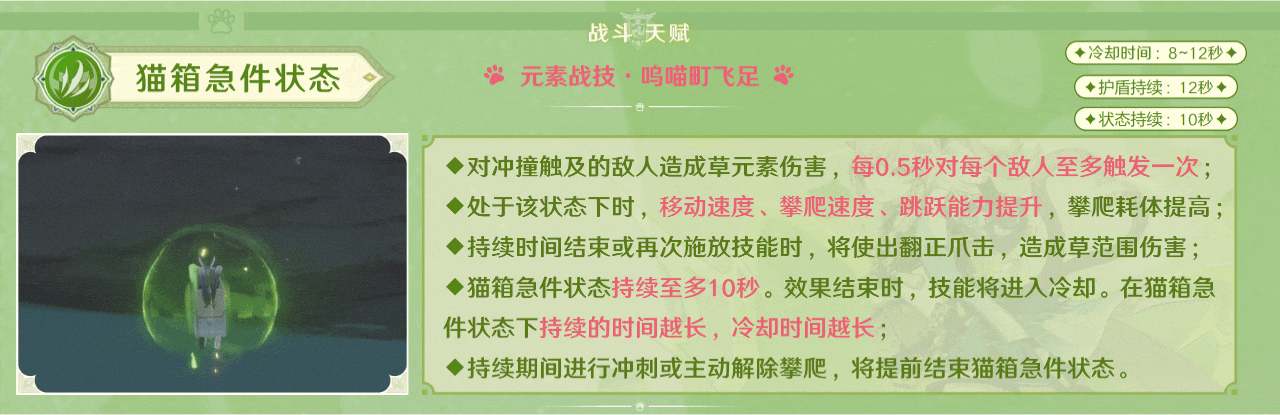 战斗天赋

猫箱急件状态

元素战技·呜喵町飞足

✦冷却时间：8~12秒✦

✦护盾持续：12秒✦

✦状态持续：10秒✦

◆对冲撞触及的敌人造成草元素伤害，每0.5秒对每个敌人至多触发一次；

◆处于该状态下时，移动速度、攀爬速度、跳跃能力提升，攀爬耗体提高；

◆持续时间结束或再次施放技能时，将使出翻正爪击，造成草范围伤害；

◆猫箱急件状态持续至多10秒。效果结束时，技能将进入冷却。在猫箱急件状态下持续的时间越长，冷却时间越长；

◆持续期间进行冲刺或主动解除攀爬，将提前结束猫箱急件状态。